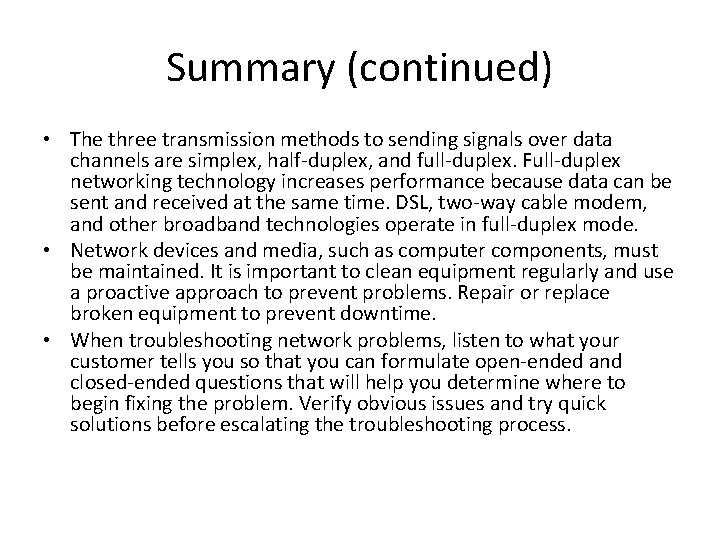 Summary (continued)

• The three transmission methods to sending signals over data channels are simplex, half-duplex, and full-duplex. Full-duplex networking technology increases performance because data can be sent and received at the same time. DSL, two-way cable modem, and other broadband technologies operate in full-duplex mode.
• Network devices and media, such as computer components, must be maintained. It is important to clean equipment regularly and use a proactive approach to prevent problems. Repair or replace broken equipment to prevent downtime.
• When troubleshooting network problems, listen to what your customer tells you so that you can formulate open-ended and closed-ended questions that will help you determine where to begin fixing the problem. Verify obvious issues and try quick solutions before escalating the troubleshooting process.